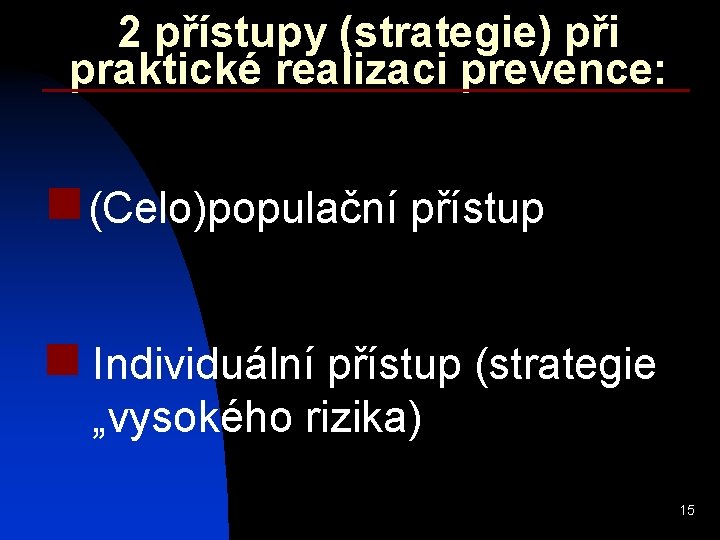 2 přístupy (strategie) při praktické realizaci prevence:

(Celo)populační přístup

Individuální přístup (strategie „vysokého rizika)

15